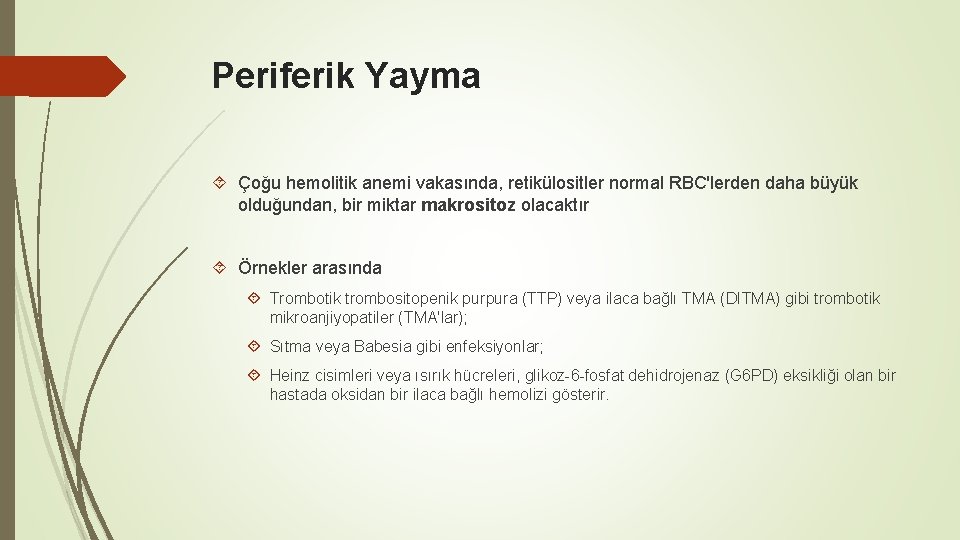 Periferik Yayma

Çoğu hemolitik anemi vakasında, retikülositler normal RBC'lerden daha büyük olduğundan, bir miktar makrositoz olacaktır

Örnekler arasında

Trombotik trombositopenik purpura (TTP) veya ilaca bağlı TMA (DITMA) gibi trombotik mikroanjiyopatiler (TMA'lar);

Sıtma veya Babesia gibi enfeksiyonlar;

Heinz cisimleri veya ısırık hücreleri, glikoz-6-fosfat dehidrojenaz (G6PD) eksikliği olan bir hastada oksidan bir ilaca bağlı hemolizi gösterir.